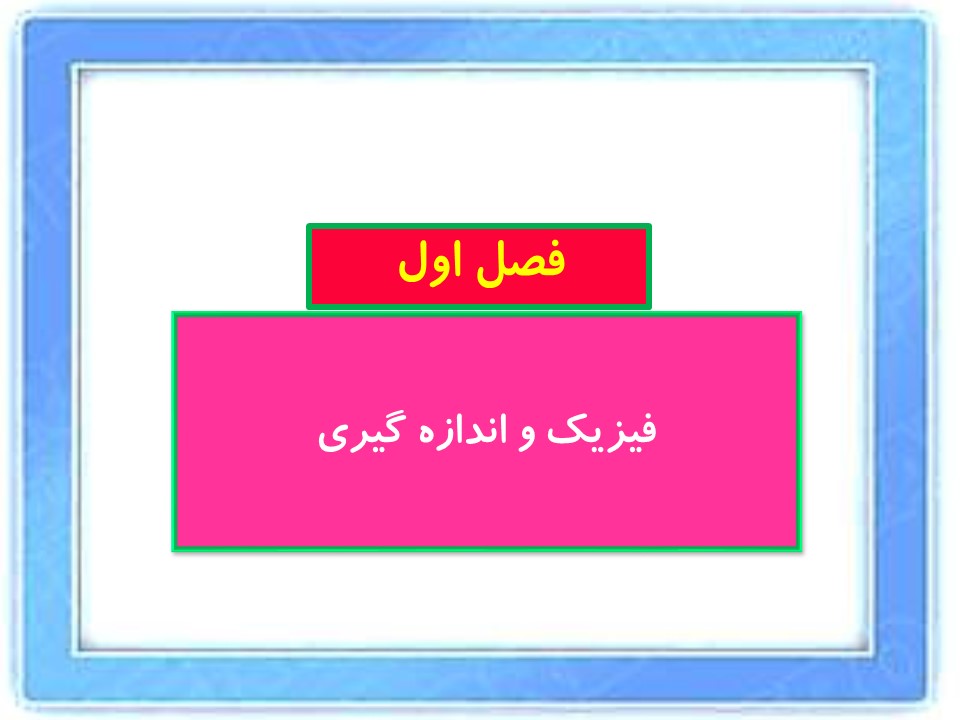 فصل اول

فیزیک و اندازه گیری